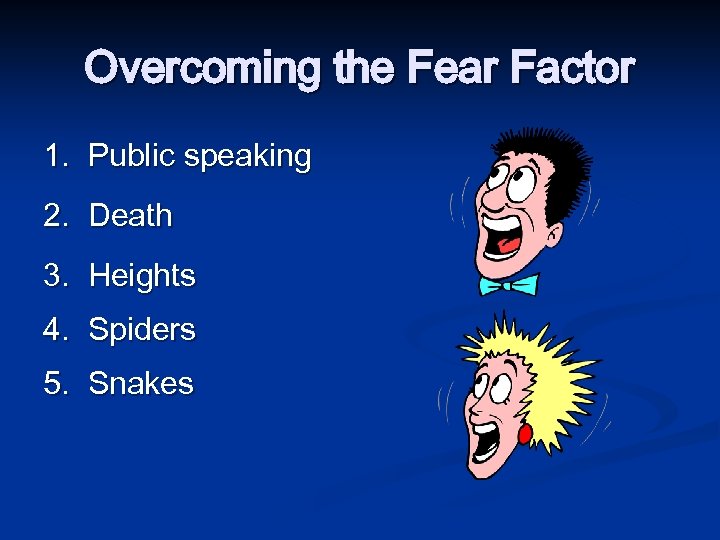 Overcoming the Fear Factor

1. Public speaking
2. Death
3. Heights
4. Spiders
5. Snakes